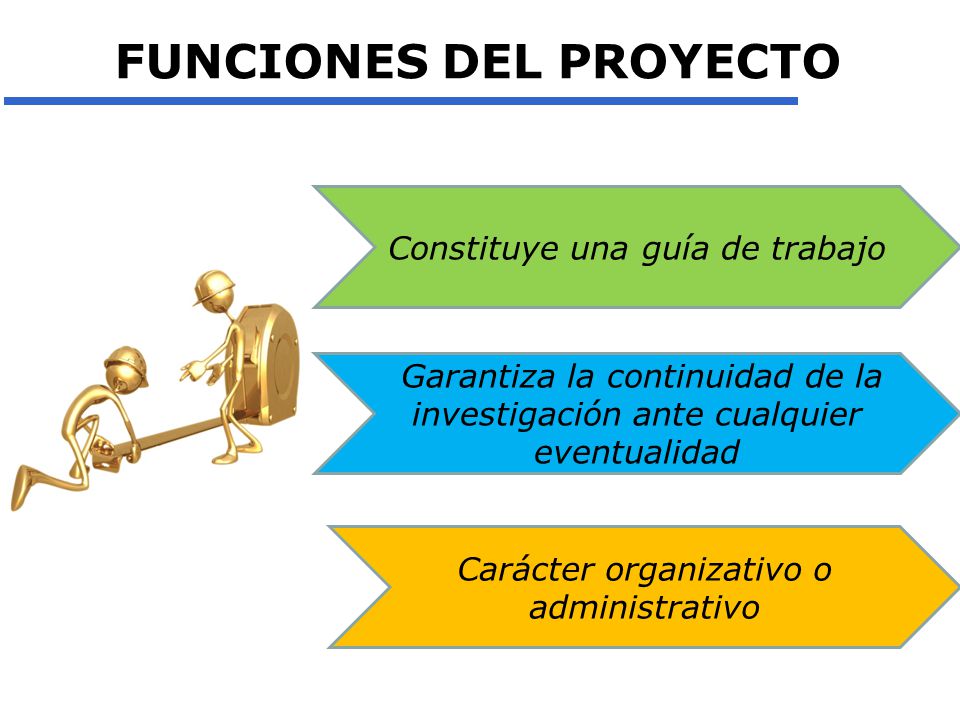 FUNCIONES DEL PROYECTO

Constituye una guía de trabajo

Garantiza la continuidad de la investigación ante cualquier eventualidad

Carácter organizativo o administrativo